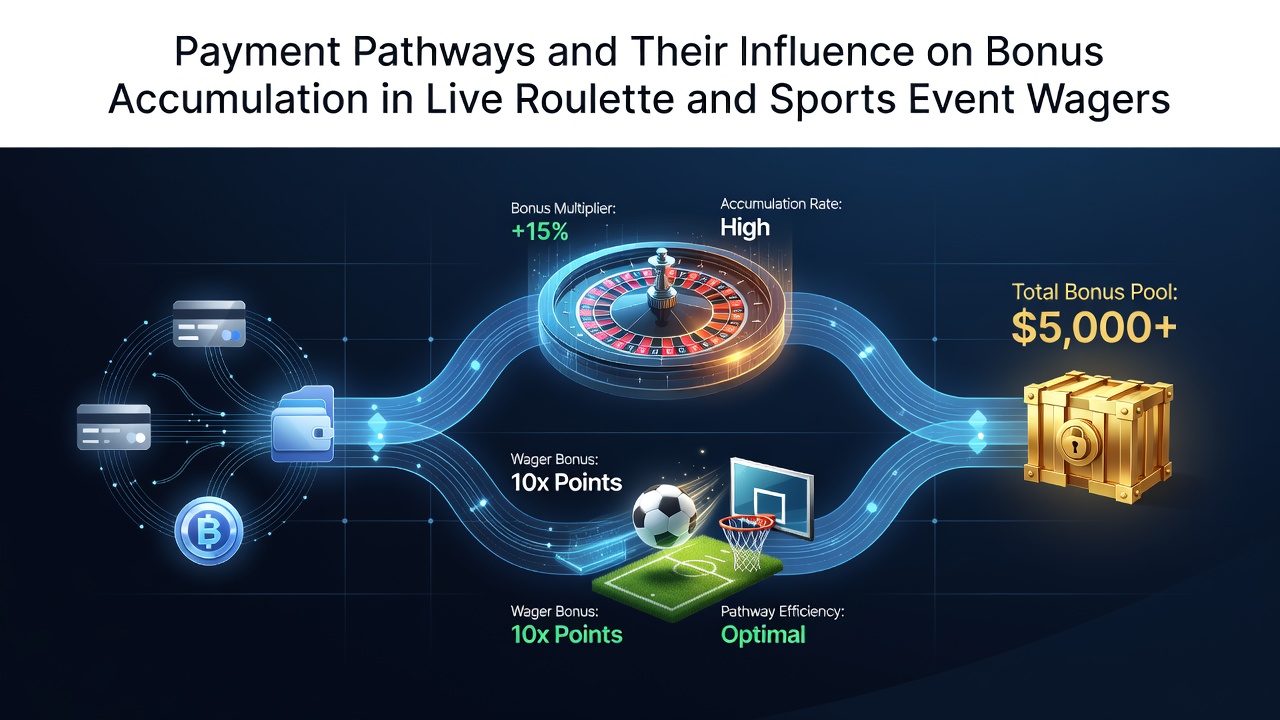 Payment Pathways and Their Influence on Bonus Accumulation in Live Roulette and Sports Event Wagers

Bonus Multiplier:
+15%

Accumulation Rate:
High

Total Bonus Pool:
$5,000+

Wager Bonus:
10x Points

Wager Bonus:
10x Points

Pathway Efficiency:
Optimal